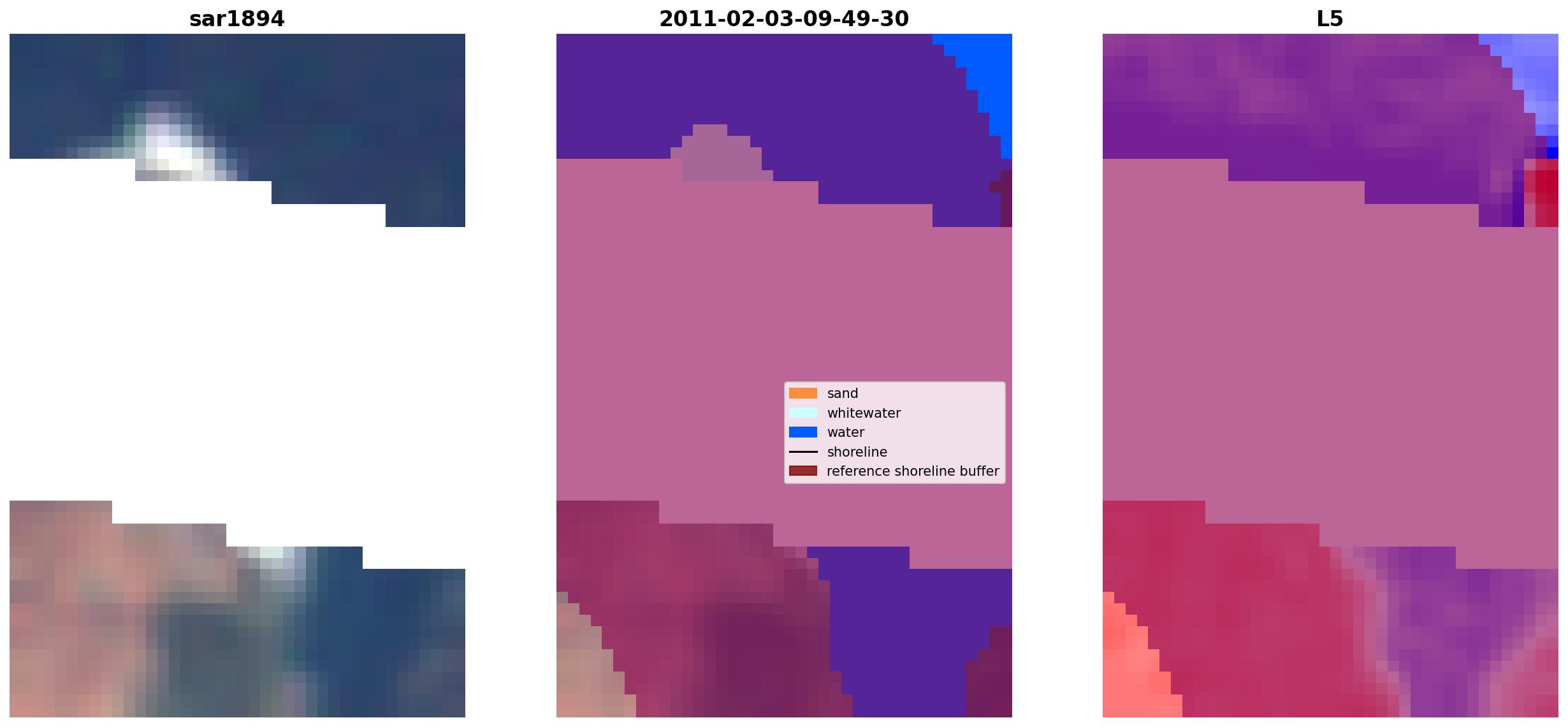 sar1894

2011-02-03-09-49-30

sand
whitewater
water
shoreline
reference shoreline buffer

L5